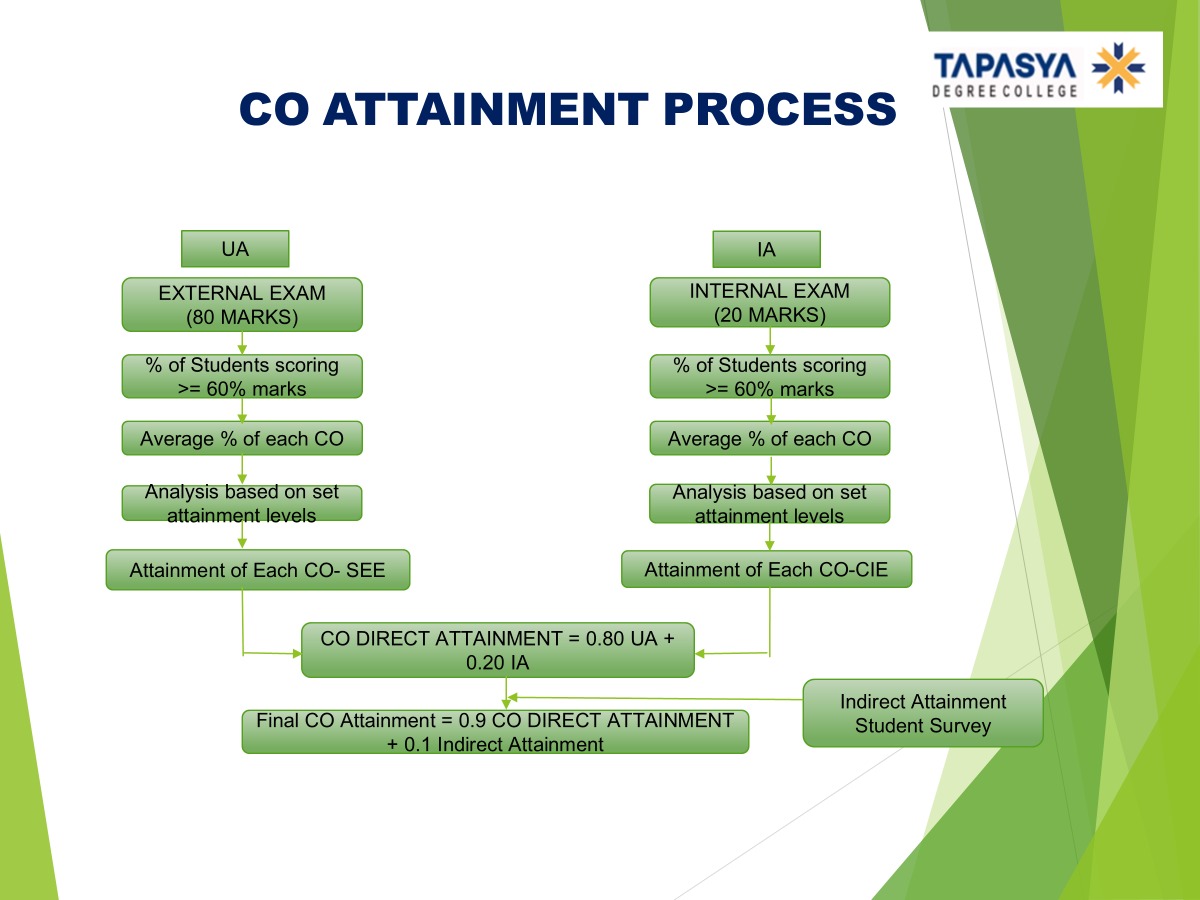 TAPASYA
DEGREE COLLEGE

CO ATTAINMENT PROCESS

UA

EXTERNAL EXAM (80 MARKS)

% of Students scoring >= 60% marks

Average % of each CO

Analysis based on set attainment levels

Attainment of Each CO- SEE

IA

INTERNAL EXAM (20 MARKS)

% of Students scoring >= 60% marks

Average % of each CO

Analysis based on set attainment levels

Attainment of Each CO-CIE

CO DIRECT ATTAINMENT = 0.80 UA + 0.20 IA

Indirect Attainment Student Survey

Final CO Attainment = 0.9 CO DIRECT ATTAINMENT + 0.1 Indirect Attainment